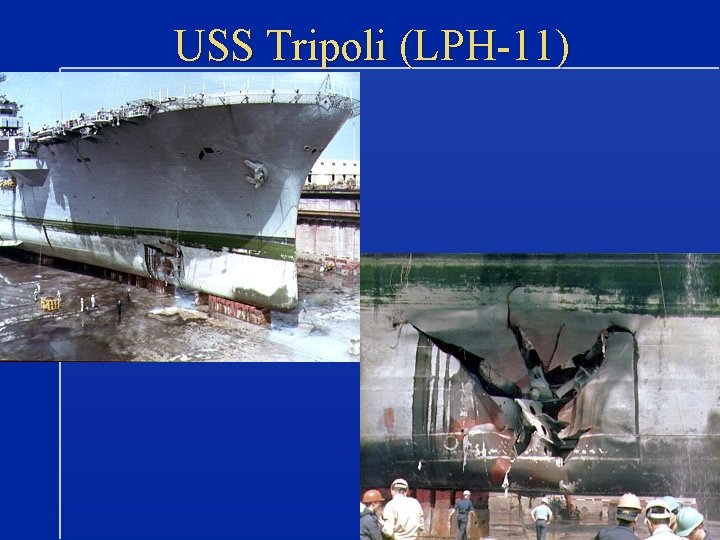 USS Tripoli (LPH-11)